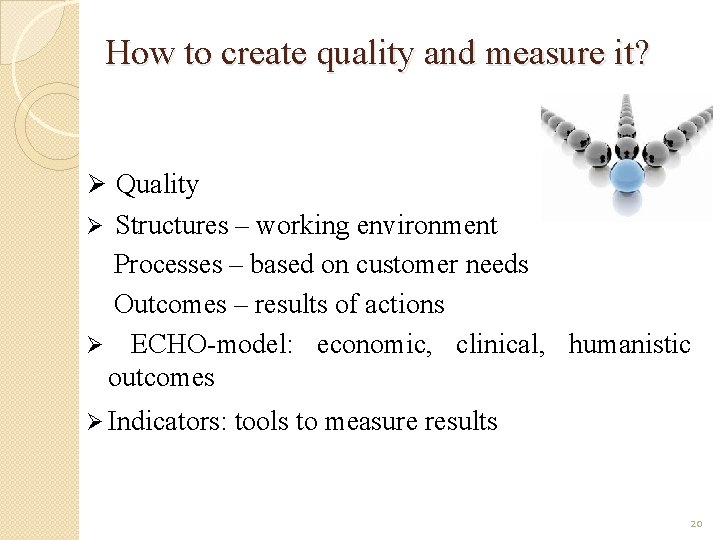 How to create quality and measure it?

➢ Quality

➢ Structures – working environment
Processes – based on customer needs
Outcomes – results of actions

➢ ECHO-model: economic, clinical, humanistic outcomes

➢ Indicators: tools to measure results

20